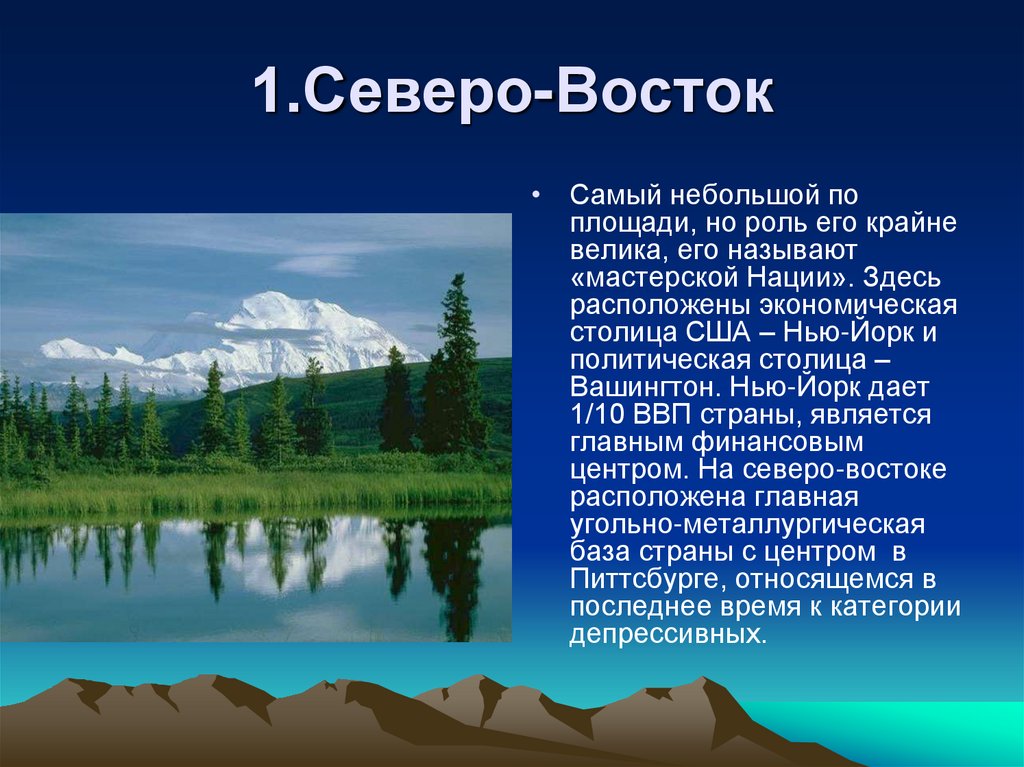 1.Северо-Восток

• Самый небольшой по площади, но роль его крайне велика, его называют «мастерской Нации». Здесь расположены экономическая столица США – Нью-Йорк и политическая столица – Вашингтон. Нью-Йорк дает 1/10 ВВП страны, является главным финансовым центром. На северо-востоке расположена главная угольно-металлургическая база страны с центром в Питтсбурге, относящемся в последнее время к категории депрессивных.